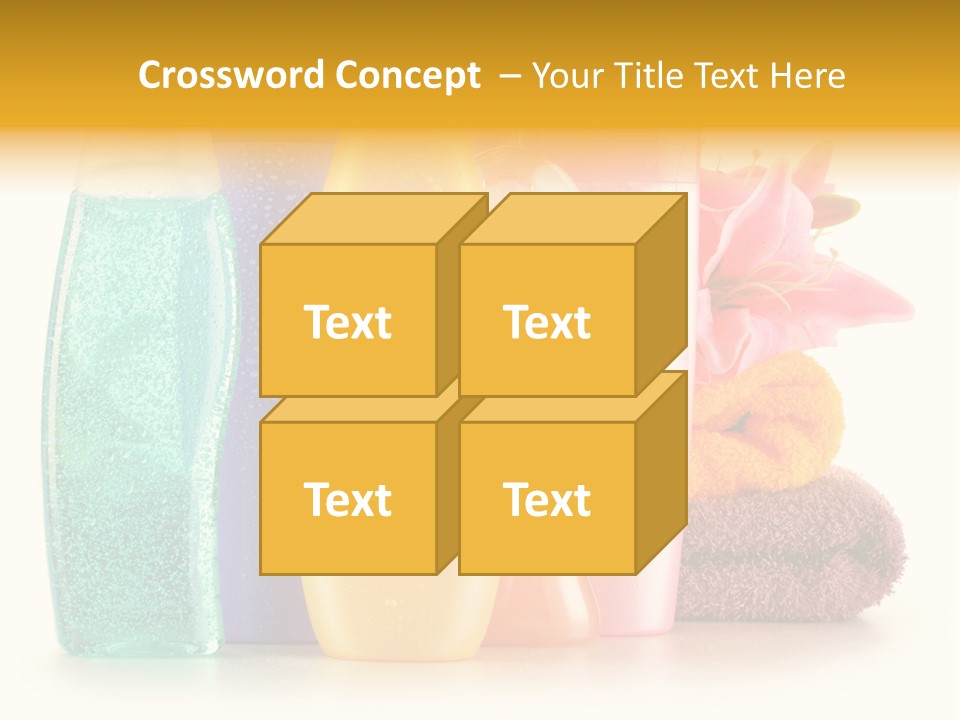 Crossword Concept – Your Title Text Here

Text

Text

Text

Text